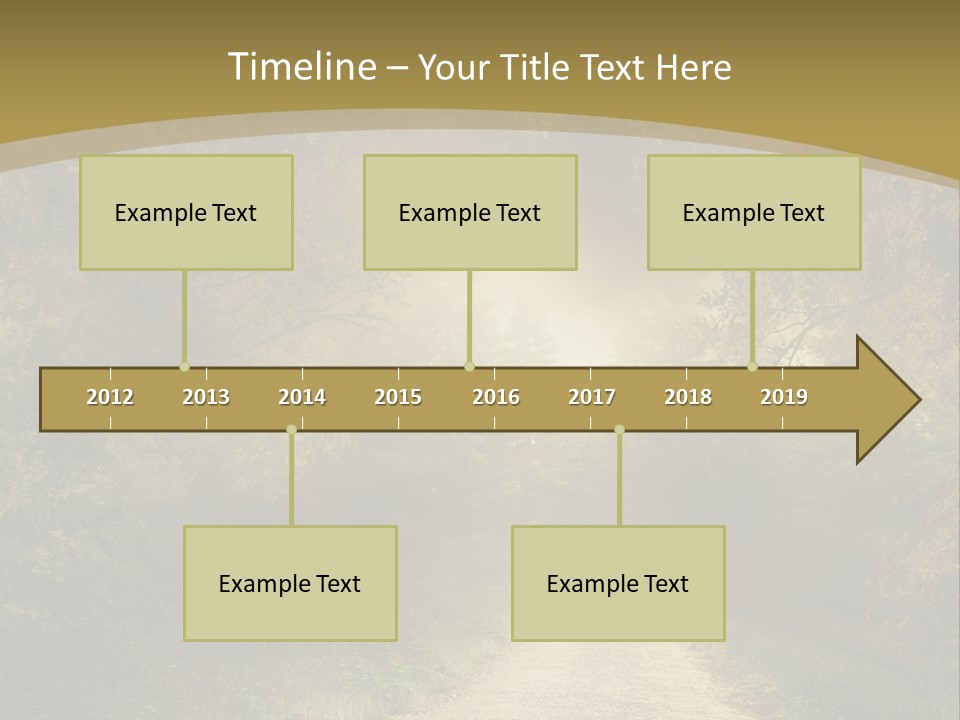 Timeline – Your Title Text Here

Example Text

Example Text

Example Text

2012 2013 2014 2015 2016 2017 2018 2019

Example Text

Example Text